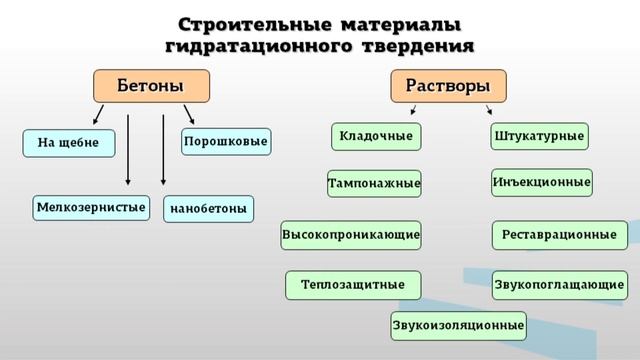 Строительные материалы гидратационного твердения

Бетоны

На щебне

Порошковые

Мелкозернистые

нанобетоны

Растворы

Кладочные

Штукатурные

Тампонажные

Инъекционные

Высокопроникающие

Реставрационные

Теплозащитные

Звукопоглащающие

Звукоизоляционные